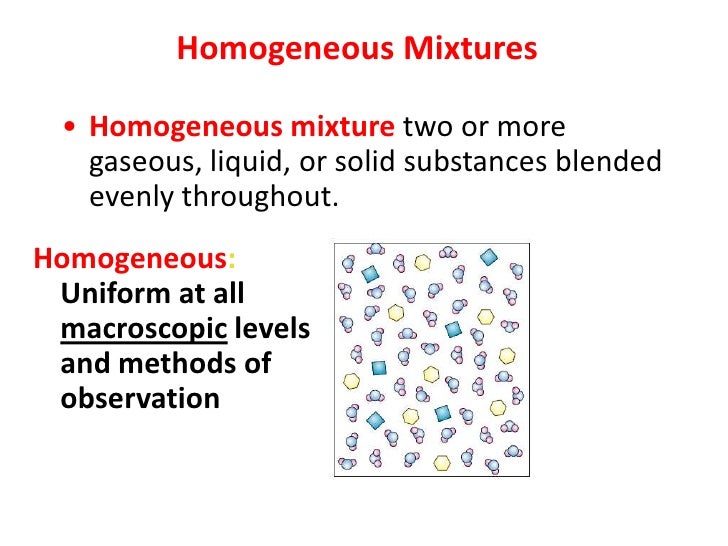 Homogeneous Mixtures

• Homogeneous mixture two or more gaseous, liquid, or solid substances blended evenly throughout.

Homogeneous: Uniform at all macroscopic levels and methods of observation